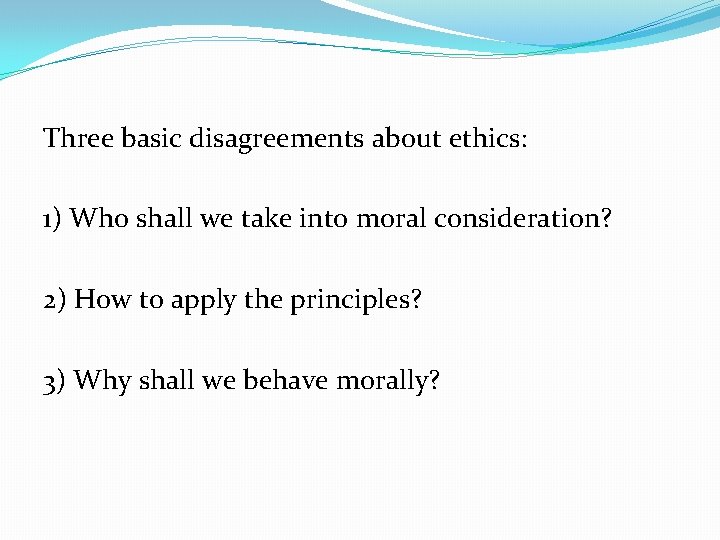 Three basic disagreements about ethics:

1) Who shall we take into moral consideration?

2) How to apply the principles?

3) Why shall we behave morally?